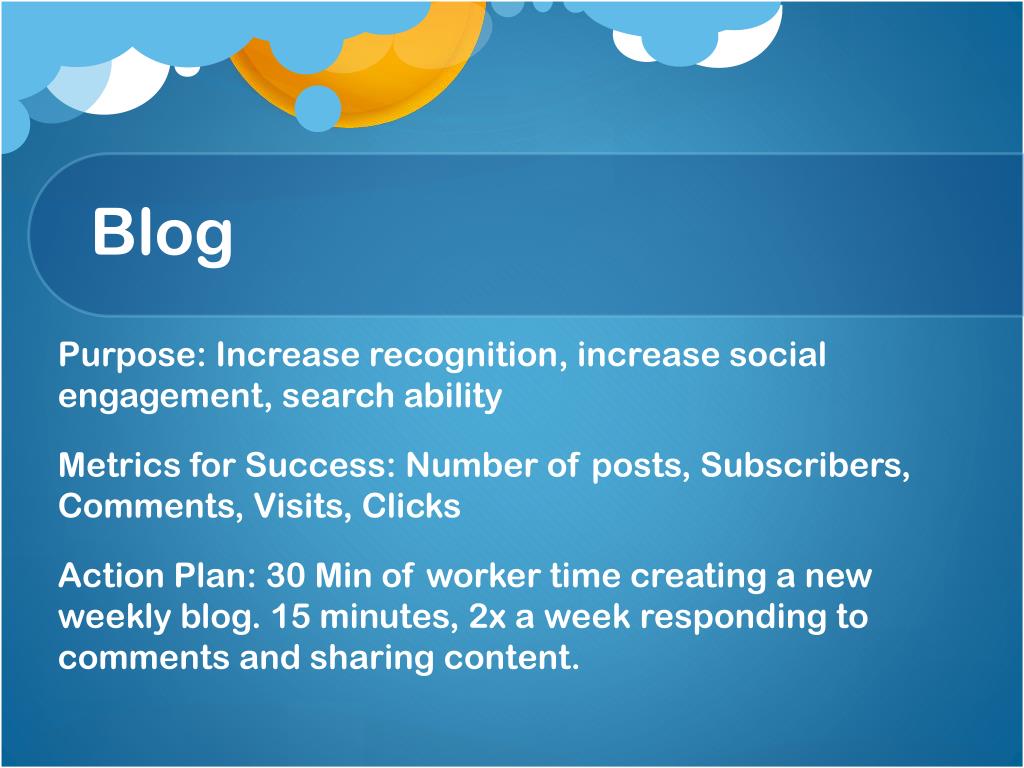 Blog

Purpose: Increase recognition, increase social engagement, search ability

Metrics for Success: Number of posts, Subscribers, Comments, Visits, Clicks

Action Plan: 30 Min of worker time creating a new weekly blog. 15 minutes, 2x a week responding to comments and sharing content.